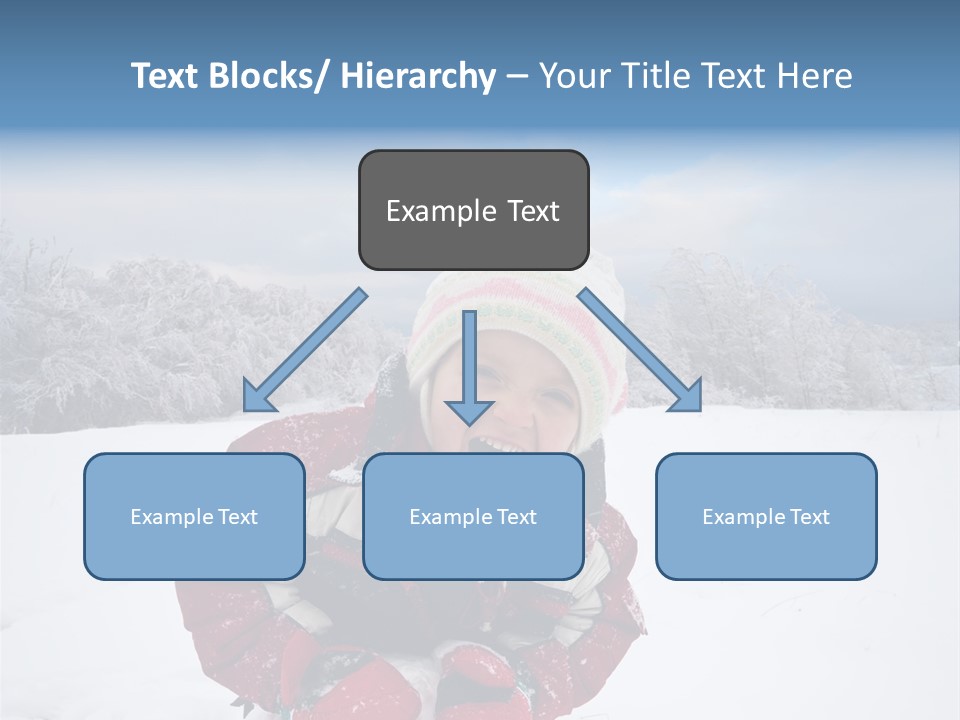 Text Blocks/ Hierarchy – Your Title Text Here

Example Text

Example Text

Example Text

Example Text